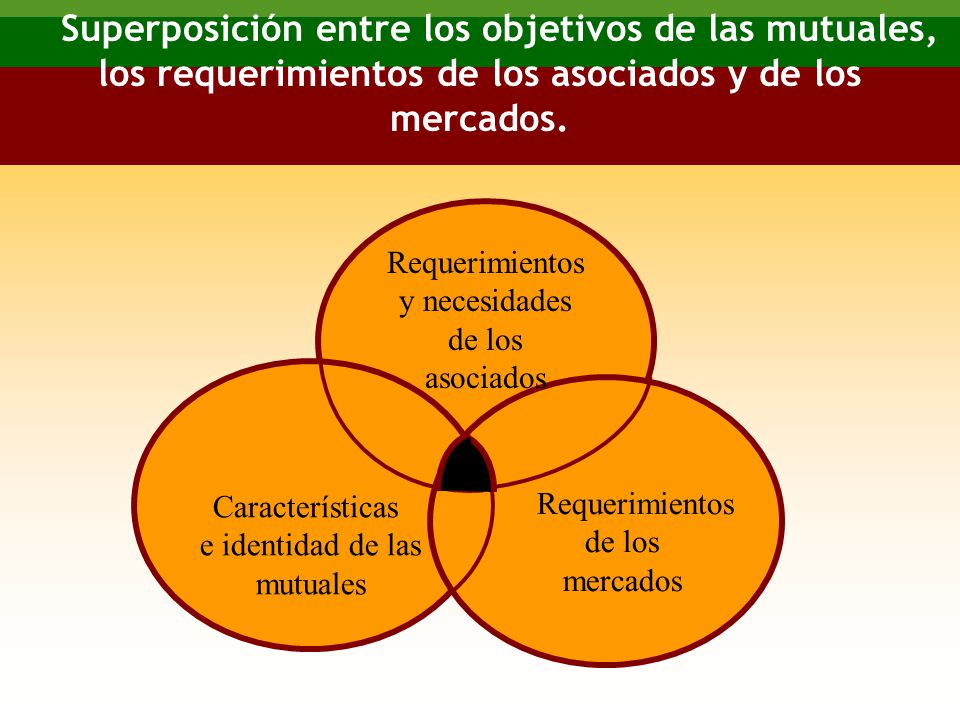 Superposición entre los objetivos de las mutuales, los requerimientos de los asociados y de los mercados.

Requerimientos y necesidades de los asociados

Características e identidad de las mutuales

Requerimientos de los mercados